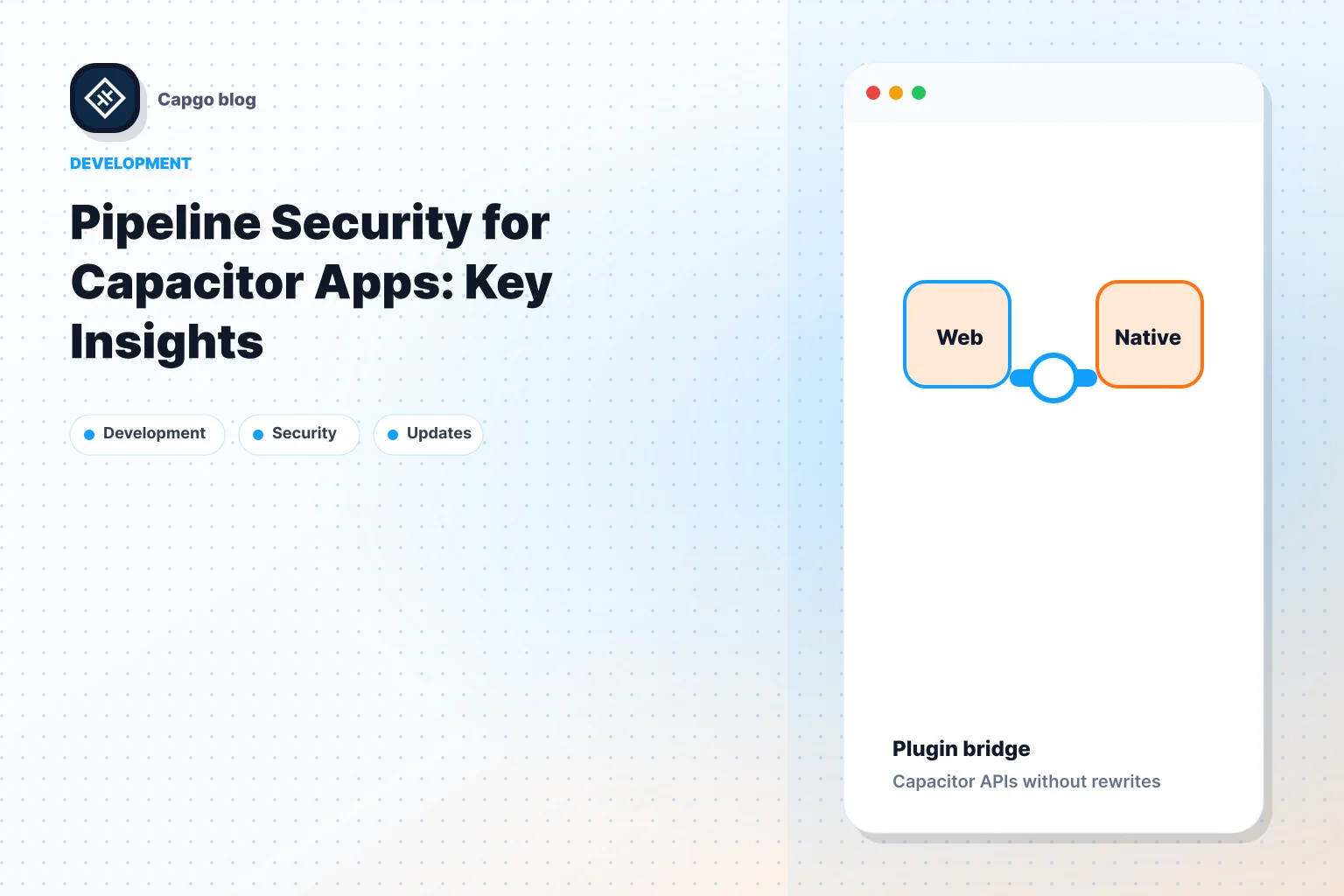 Capgo blog

DEVELOPMENT

Pipeline Security for Capacitor Apps: Key Insights

Development
Security
Updates

Web
Native

Plugin bridge
Capacitor APIs without rewrites